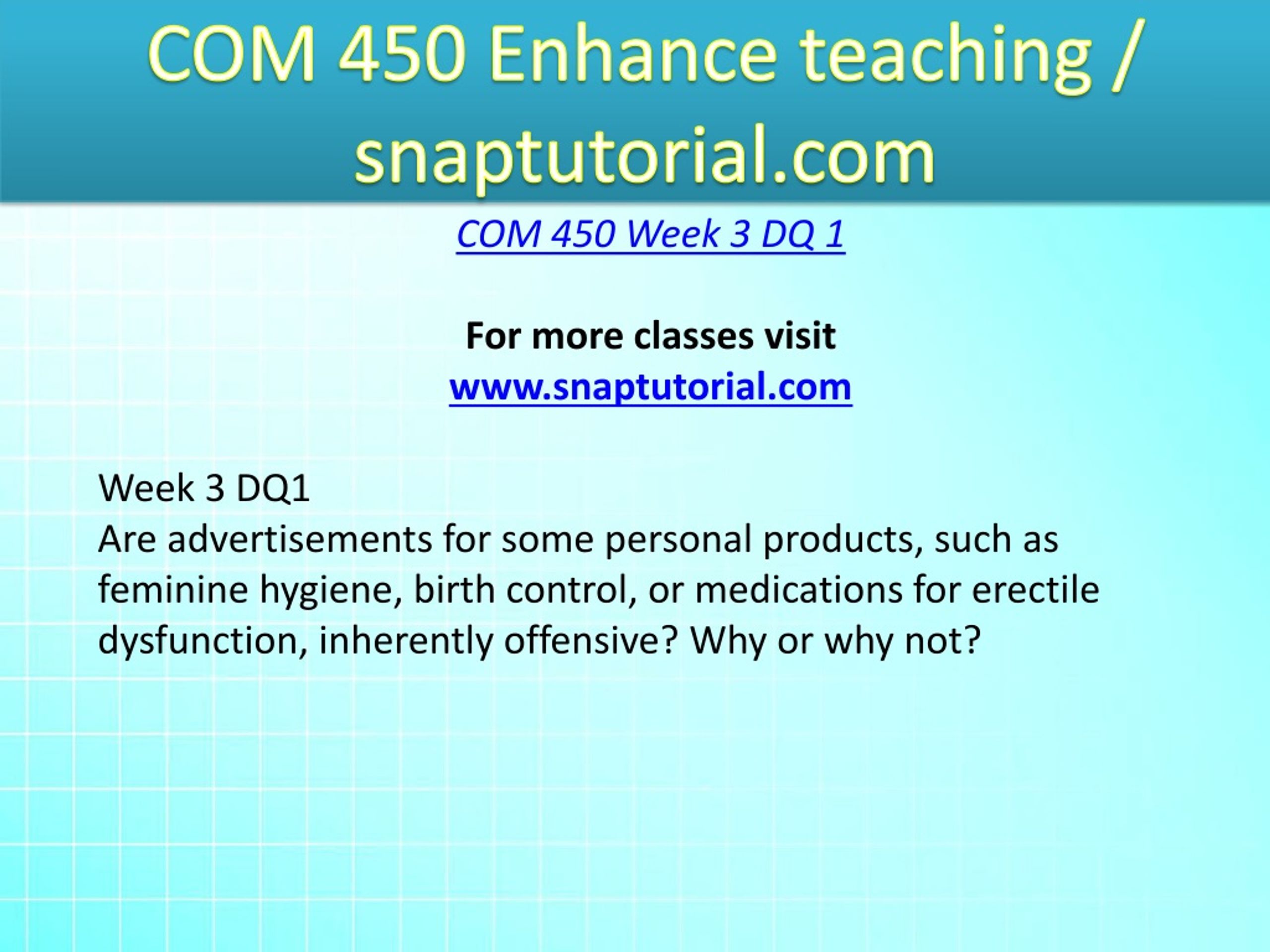 COM 450 Enhance teaching / snaptutorial.com

COM 450 Week 3 DQ 1

For more classes visit
www.snaptutorial.com

Week 3 DQ1
Are advertisements for some personal products, such as feminine hygiene, birth control, or medications for erectile dysfunction, inherently offensive? Why or why not?